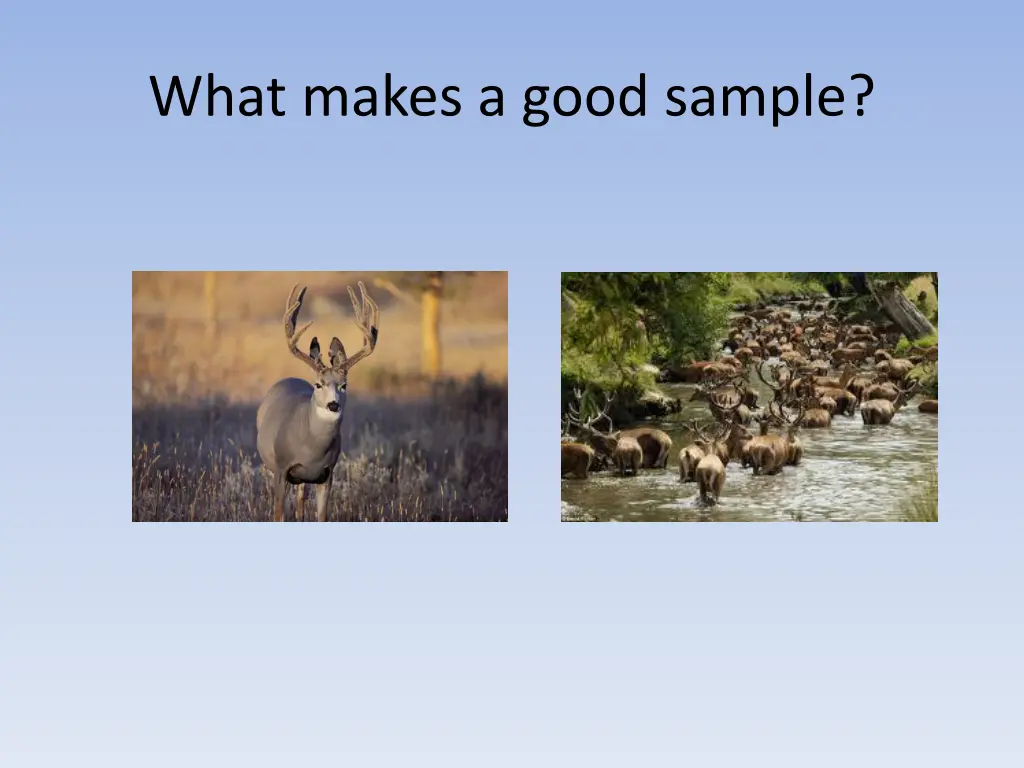 What makes a good sample?